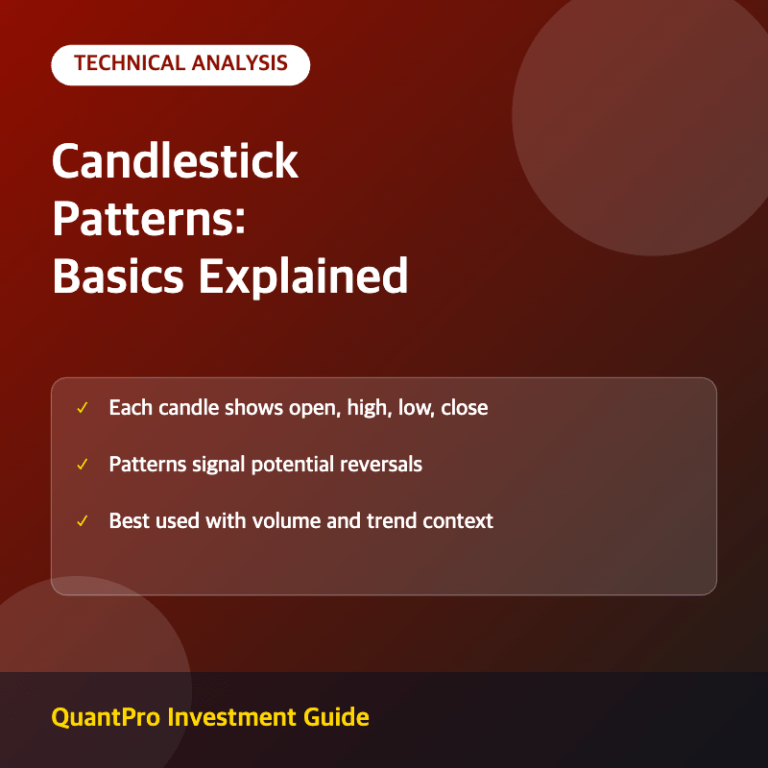 TECHNICAL ANALYSIS

Candlestick Patterns: Basics Explained

✓ Each candle shows open, high, low, close

✓ Patterns signal potential reversals

✓ Best used with volume and trend context

QuantPro Investment Guide